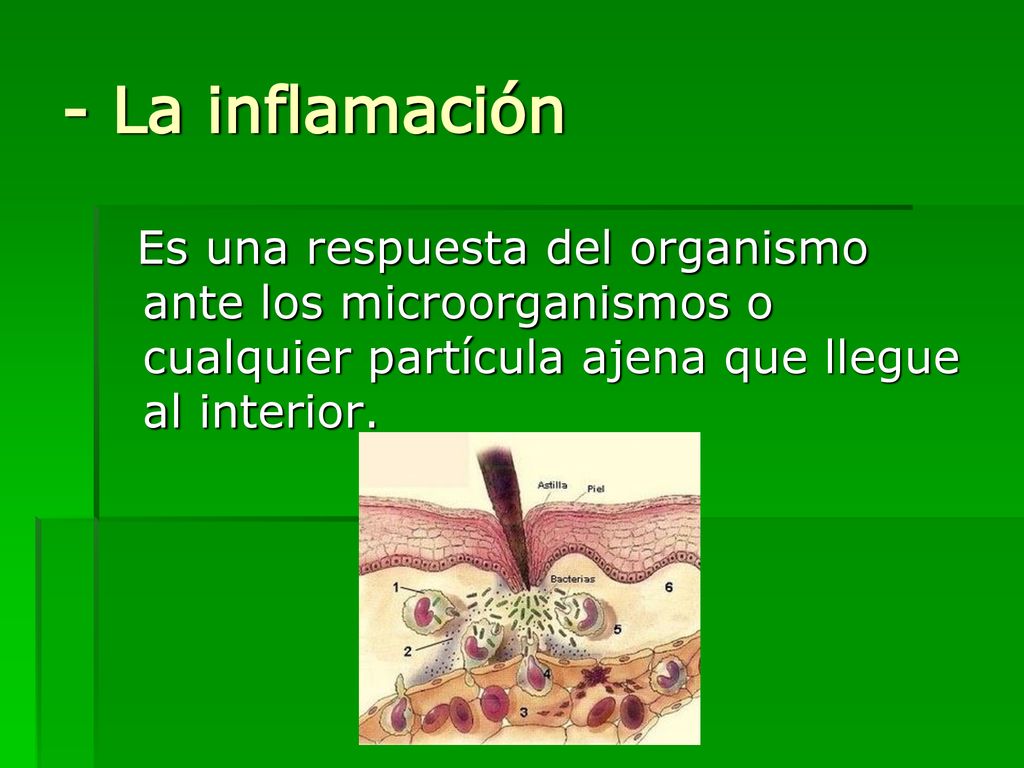 - La inflamación

Es una respuesta del organismo ante los microorganismos o cualquier partícula ajena que llegue al interior.

Astilla
Piel
Bacterias
1
2
3
4
5
6